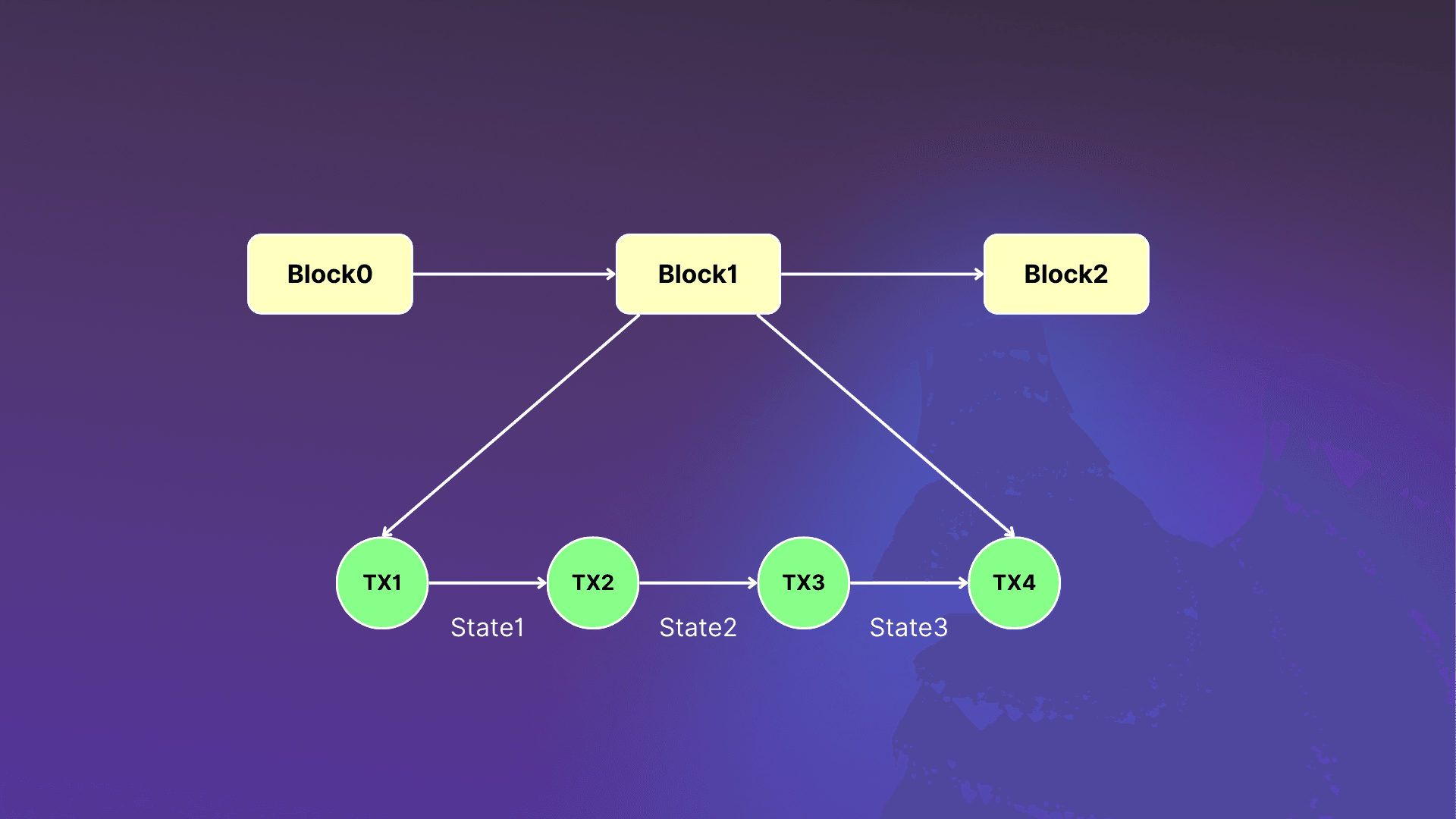 Block0
Block1
Block2
TX1
TX2
TX3
TX4
State1
State2
State3